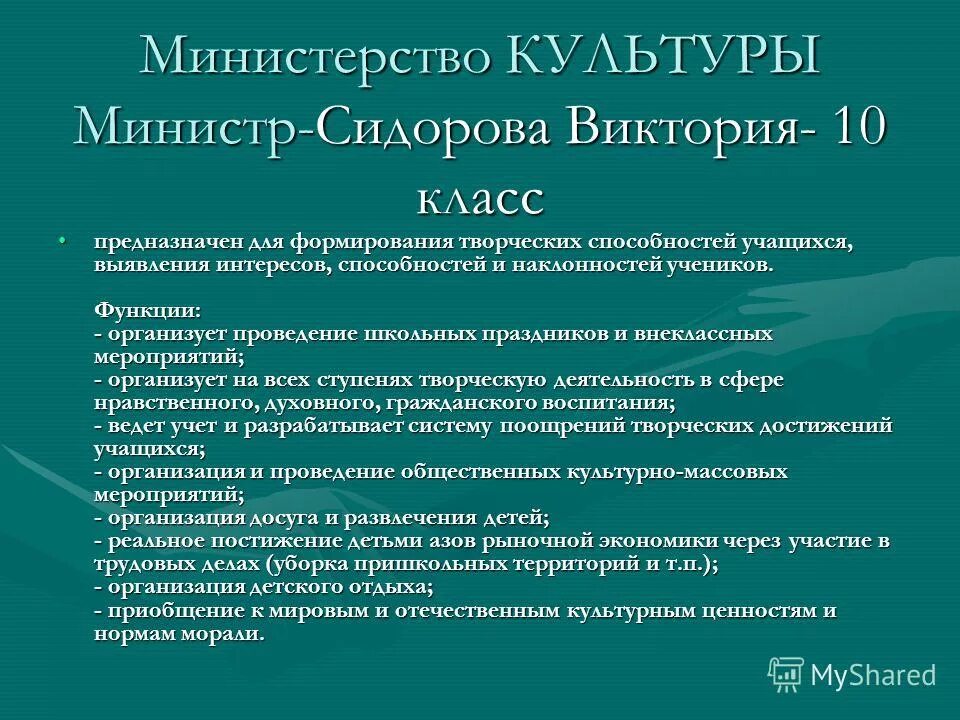 Министерство КУЛЬТУРЫ Министр-Сидорова Виктория- 10 класс

• предназначен для формирования творческих способностей учащихся, выявления интересов, способностей и наклонностей учеников.

Функции:
- организует проведение школьных праздников и внеклассных мероприятий;
- организует на всех ступенях творческую деятельность в сфере нравственного, духовного, гражданского воспитания;
- ведет учет и разрабатывает систему поощрений творческих достижений учащихся;
- организация и проведение общественных культурно-массовых мероприятий;
- организация досуга и развлечения детей;
- реальное постижение детьми азов рыночной экономики через участие в трудовых делах (уборка пришкольных территорий и т.п.);
- организация детского отдыха;
- приобщение к мировым и отечественным культурным ценностям и нормам морали.

MyShared